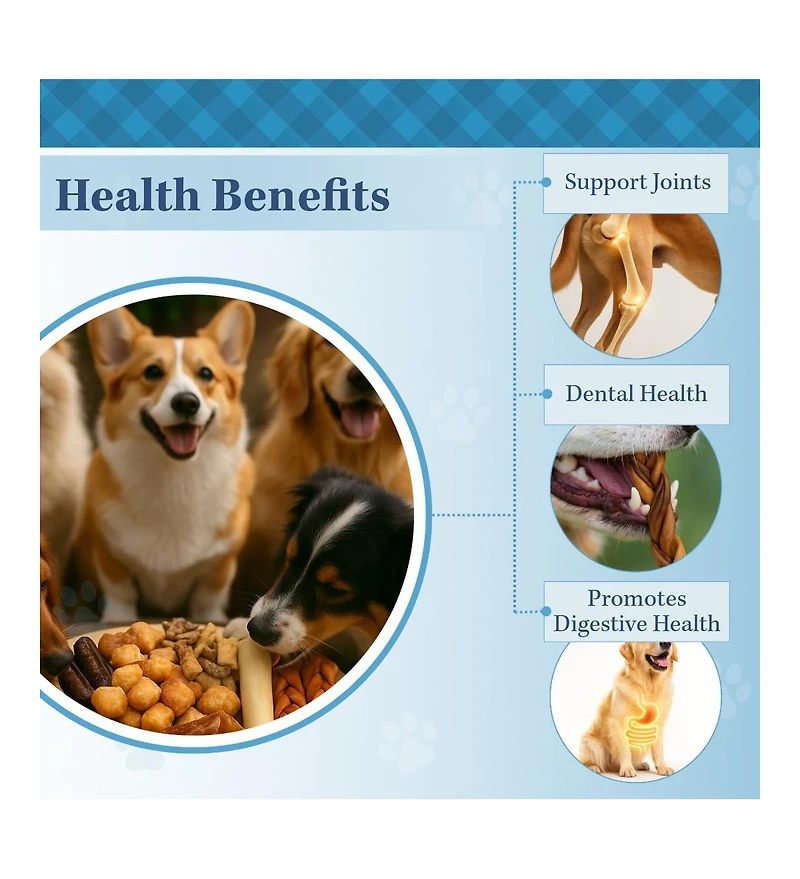 Health Benefits

Support Joints

Dental Health

Promotes Digestive Health